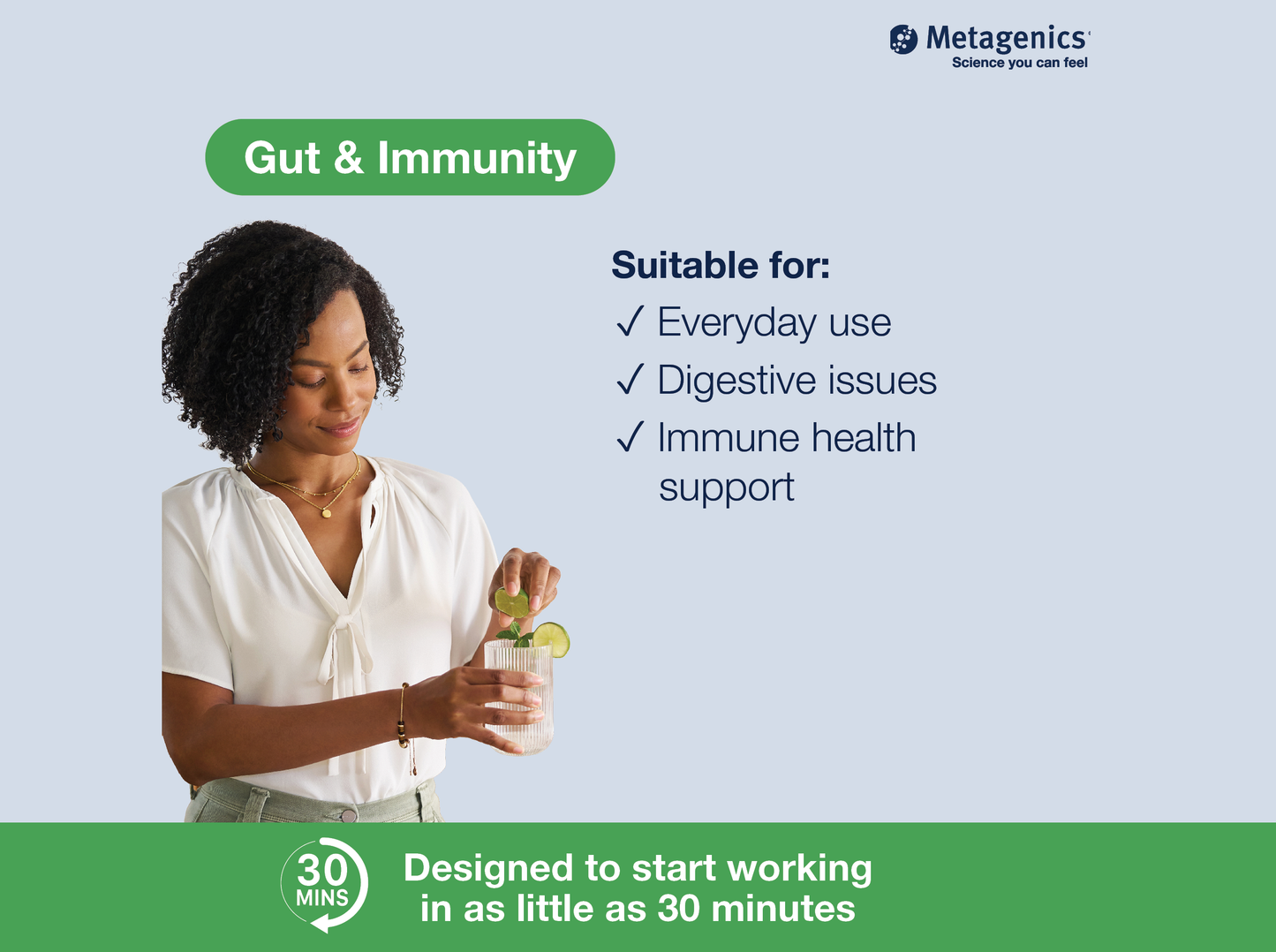 Metagenics
Science you can feel

Gut & Immunity

Suitable for:
✓ Everyday use
✓ Digestive issues
✓ Immune health support

30 MINS

Designed to start working in as little as 30 minutes